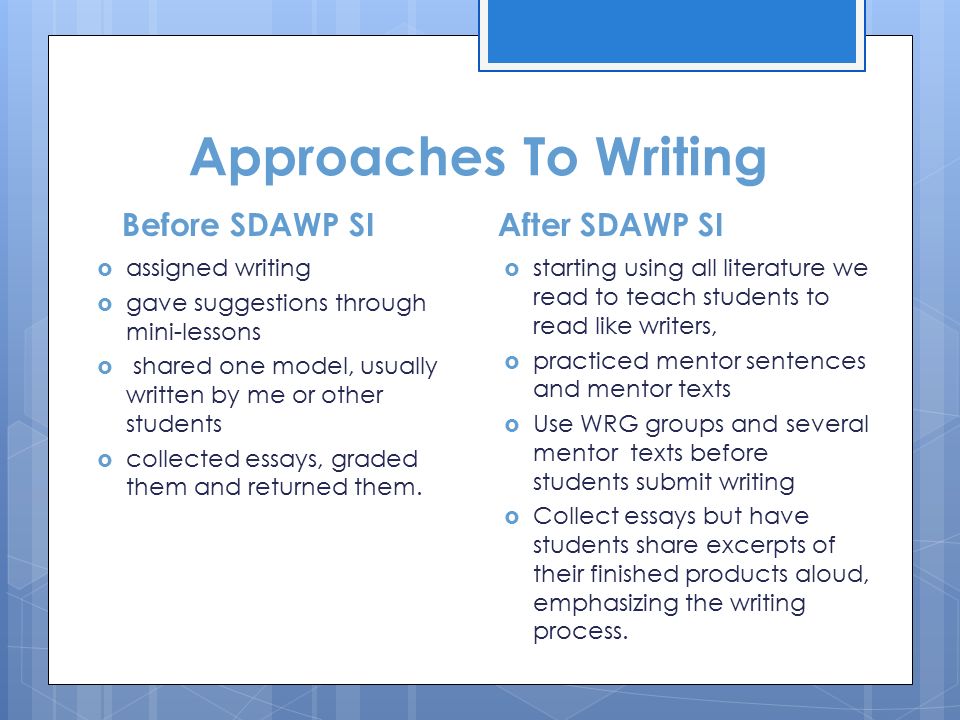 Approaches To Writing

Before SDAWP SI

- assigned writing
- gave suggestions through mini-lessons
- shared one model, usually written by me or other students
- collected essays, graded them and returned them.

After SDAWP SI

- starting using all literature we read to teach students to read like writers,
- practiced mentor sentences and mentor texts
- Use WRG groups and several mentor texts before students submit writing
- Collect essays but have students share excerpts of their finished products aloud, emphasizing the writing process.